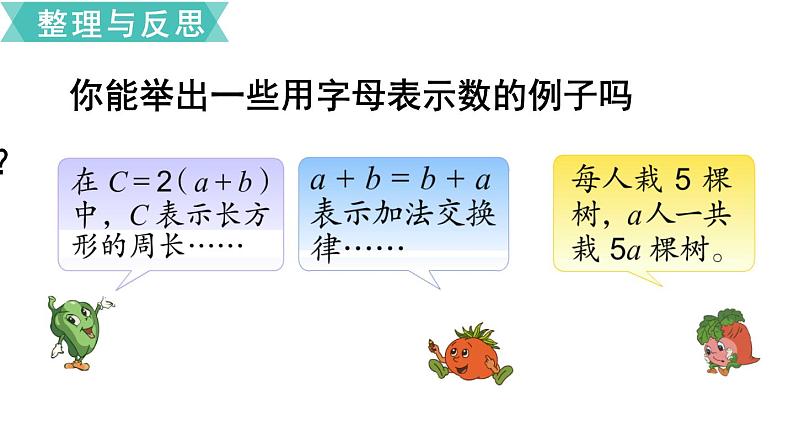 整理与反思

你能举出一些用字母表示数的例子吗？

在 $C=2(a+b)$ 中，$C$ 表示长方形的周长……

$a+b=b+a$ 表示加法交换律……

每人栽 5 棵树，$a$ 人一共栽 $5a$ 棵树。